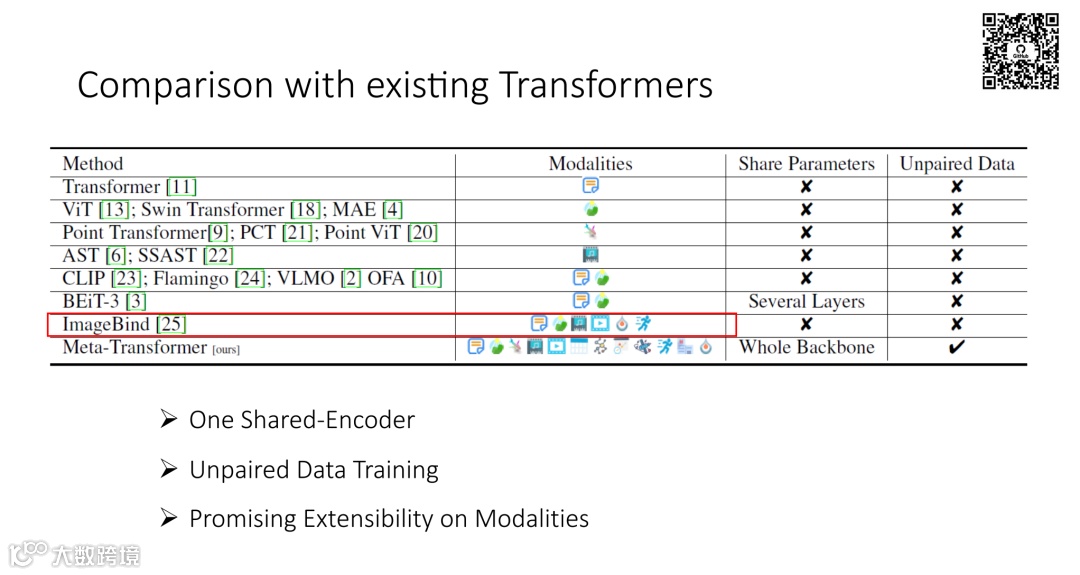 Comparison with existing Transformers

| Method | Modalities | Share Parameters | Unpaired Data |
|---|---|---|---|
| Transformer [11] | | ✘ | ✘ |
| ViT [13]; Swin Transformer [18]; MAE [4] | | ✘ | ✘ |
| Point Transformer[9]; PCT [21]; Point ViT [20] | | ✘ | ✘ |
| AST [6]; SSAST [22] | | ✘ | ✘ |
| CLIP [23]; Flamingo [24]; VLMO [2] OFA [10] | | ✘ | ✘ |
| BEiT-3 [3] | | Several Layers | ✘ |
| ImageBind [25] | | ✘ | ✘ |
| Meta-Transformer [ours] | | Whole Backbone | ✔ |

➢ One Shared-Encoder

➢ Unpaired Data Training

➢ Promising Extensibility on Modalities

大数跨境